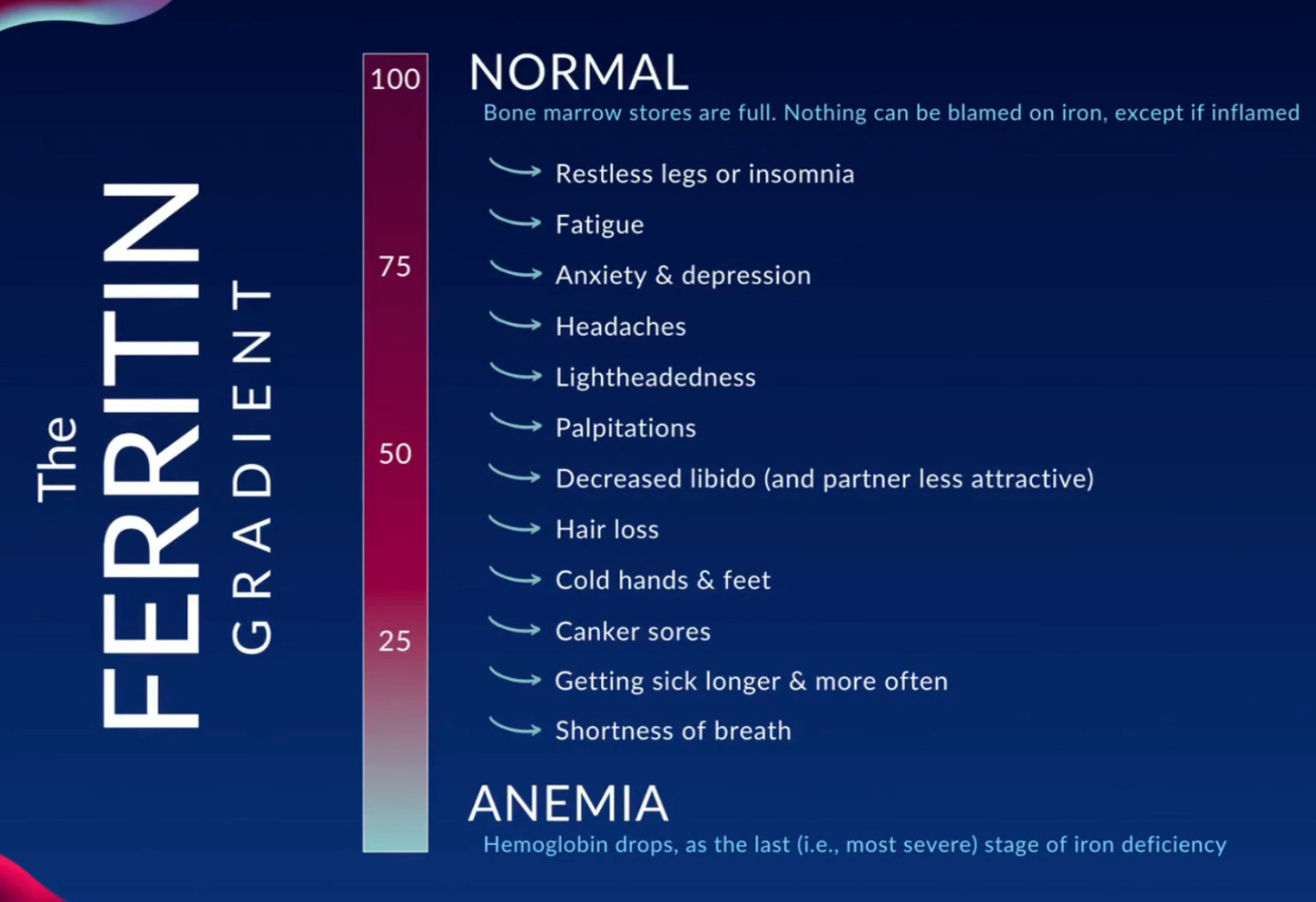 The FERRITIN GRADIENT

100
75
50
25

NORMAL
Bone marrow stores are full. Nothing can be blamed on iron, except if inflamed

Restless legs or insomnia
Fatigue
Anxiety & depression
Headaches
Lightheadedness
Palpitations
Decreased libido (and partner less attractive)
Hair loss
Cold hands & feet
Canker sores
Getting sick longer & more often
Shortness of breath

ANEMIA
Hemoglobin drops, as the last (i.e., most severe) stage of iron deficiency